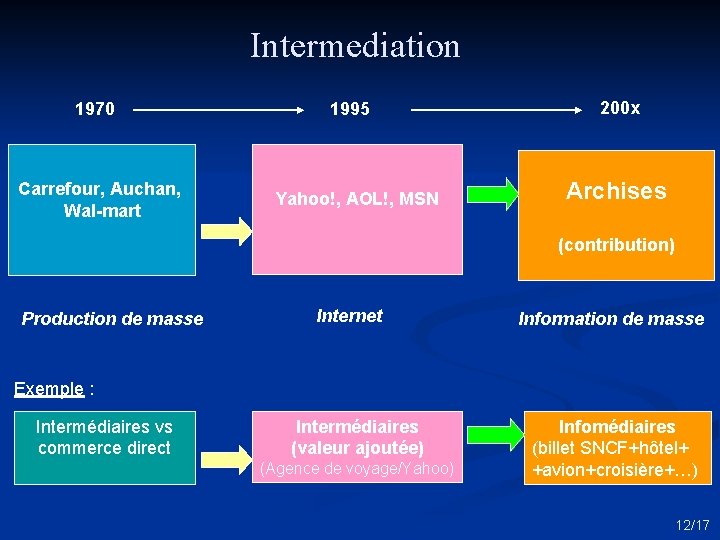 Intermediation

1970

1995

200x

Carrefour, Auchan, Wal-mart

Yahoo!, AOL!, MSN

Archises

(contribution)

Production de masse

Internet

Information de masse

Exemple :

Intermédiaires vs commerce direct

Intermédiaires (valeur ajoutée) (Agence de voyage/Yahoo)

Infomédiaires (billet SNCF+hôtel+ +avion+croisière+…)

12/17